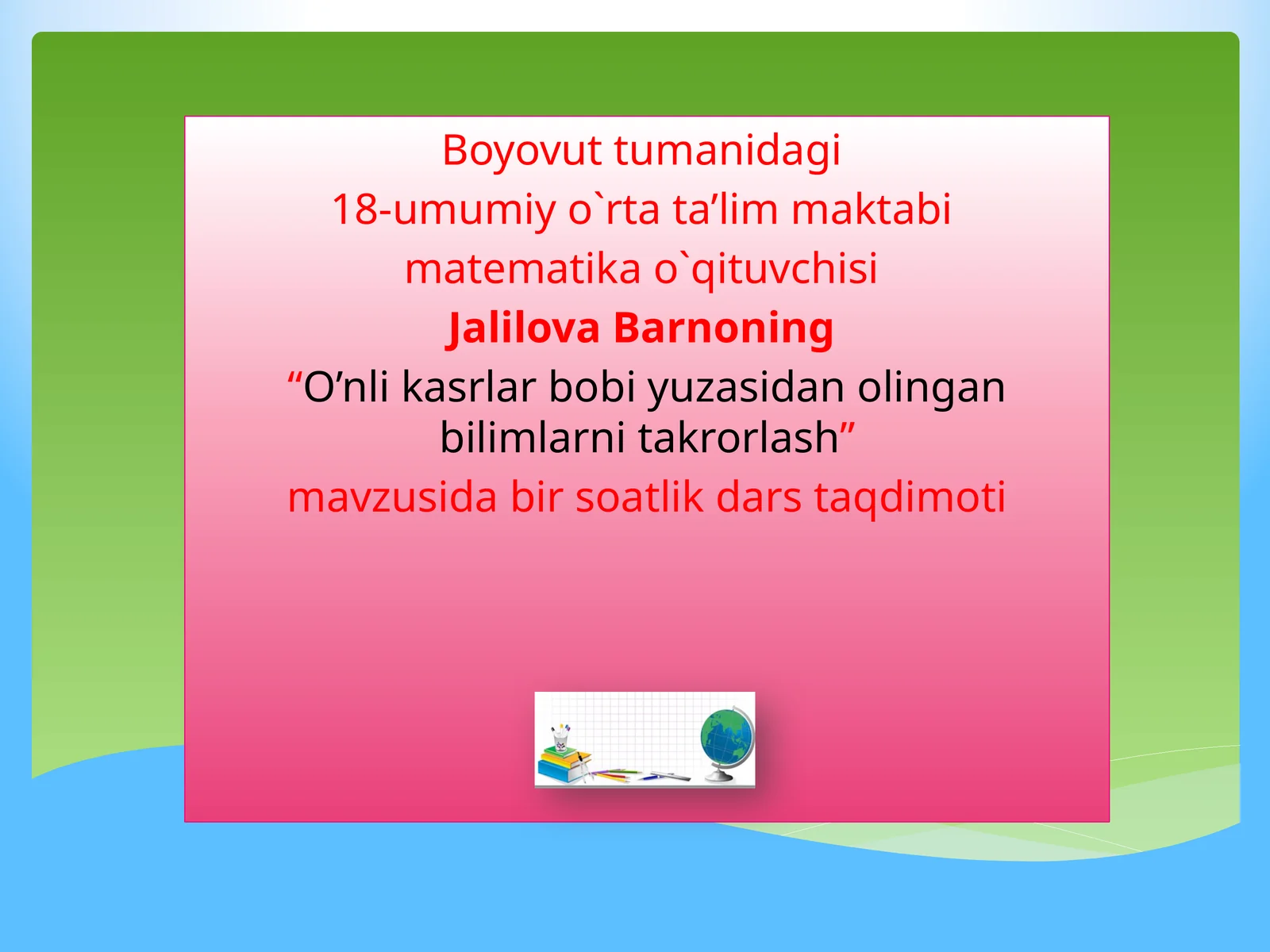 Boyovut tumanidagi
18-umumiy o`rta ta’lim maktabi
matematika o`qituvchisi
Jalilova Barnoning
“O’nli kasrlar bobi yuzasidan olingan bilimlarni takrorlash”
mavzusida bir soatlik dars taqdimoti